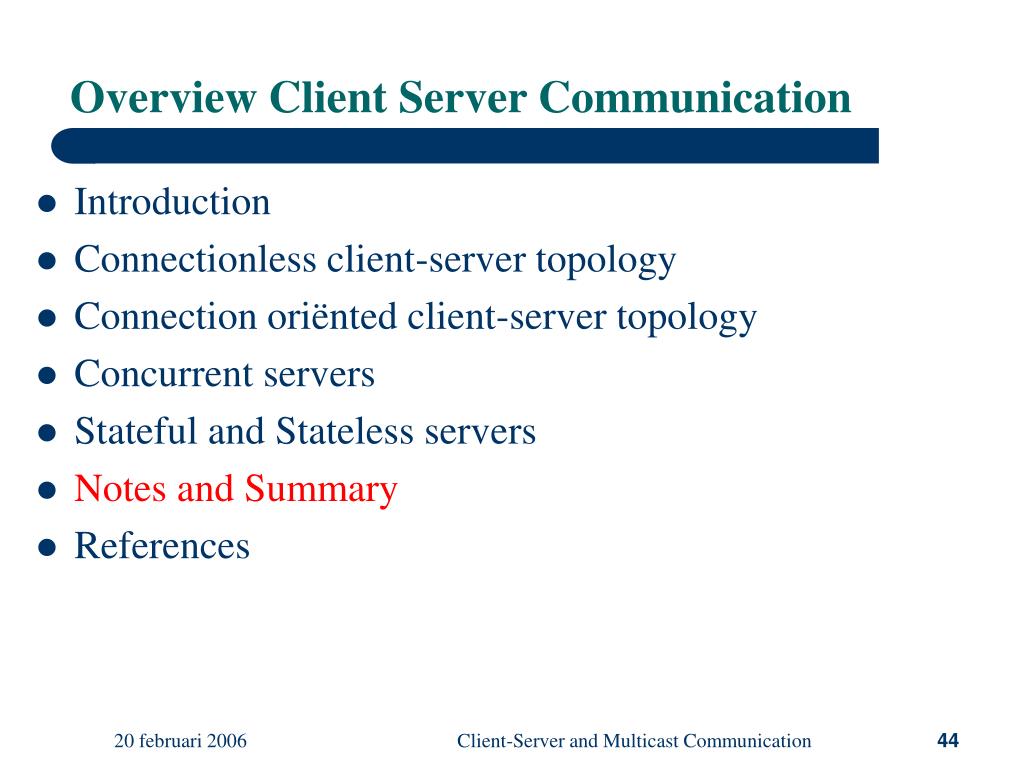 Overview Client Server Communication

- Introduction
- Connectionless client-server topology
- Connection oriënted client-server topology
- Concurrent servers
- Stateful and Stateless servers
- Notes and Summary
- References

20 februari 2006

Client-Server and Multicast Communication

44